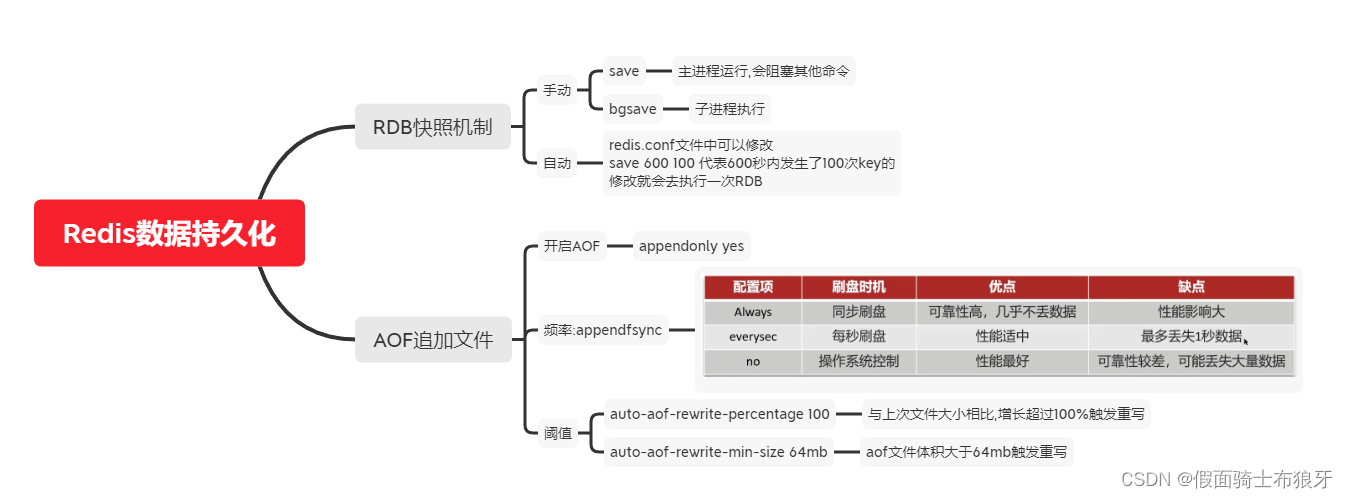 Redis数据持久化

RDB快照机制

手动

save

主进程运行,会阻塞其他命令

bgsave

子进程执行

自动

redis.conf文件中可以修改
save 600 100 代表600秒内发生了100次key的修改就会去执行一次RDB

AOF追加文件

开启AOF

appendonly yes

频率:appendfsync

| 配置项 | 刷盘时机 | 优点 | 缺点 |
|---|---|---|---|
| Always | 同步刷盘 | 可靠性高，几乎不丢数据 | 性能影响大 |
| everysec | 每秒刷盘 | 性能适中 | 最多丢失1秒数据 |
| no | 操作系统控制 | 性能最好 | 可靠性较差，可能丢失大量数据 |

阈值

auto-aof-rewrite-percentage 100

与上次文件大小相比,增长超过100%触发重写

auto-aof-rewrite-min-size 64mb

aof文件体积大于64mb触发重写

CSDN @假面骑士布狼牙